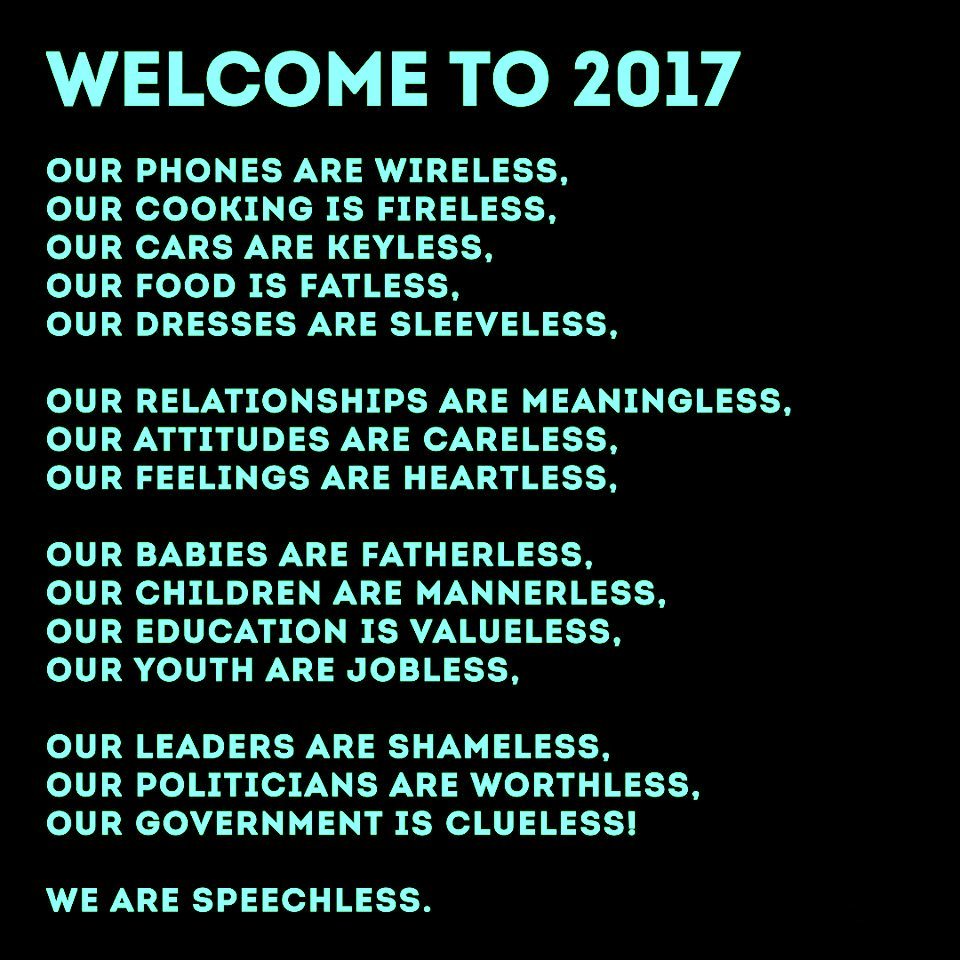 WELCOME TO 2017

OUR PHONES ARE WIRELESS,
OUR COOKING IS FIRELESS,
OUR CARS ARE KEYLESS,
OUR FOOD IS FATLESS,
OUR DRESSES ARE SLEEVELESS,

OUR RELATIONSHIPS ARE MEANINGLESS,
OUR ATTITUDES ARE CARELESS,
OUR FEELINGS ARE HEARTLESS,

OUR BABIES ARE FATHERLESS,
OUR CHILDREN ARE MANNERLESS,
OUR EDUCATION IS VALUELESS,
OUR YOUTH ARE JOBLESS,

OUR LEADERS ARE SHAMELESS,
OUR POLITICIANS ARE WORTHLESS,
OUR GOVERNMENT IS CLUELESS!

WE ARE SPEECHLESS.